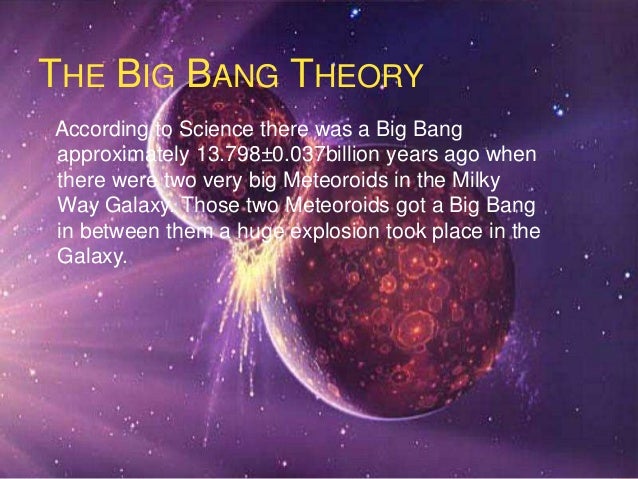 THE BIG BANG THEORY

According to Science there was a Big Bang approximately 13.798±0.037billion years ago when there were two very big Meteoroids in the Milky Way Galaxy. Those two Meteoroids got a Big Bang in between them a huge explosion took place in the Galaxy.